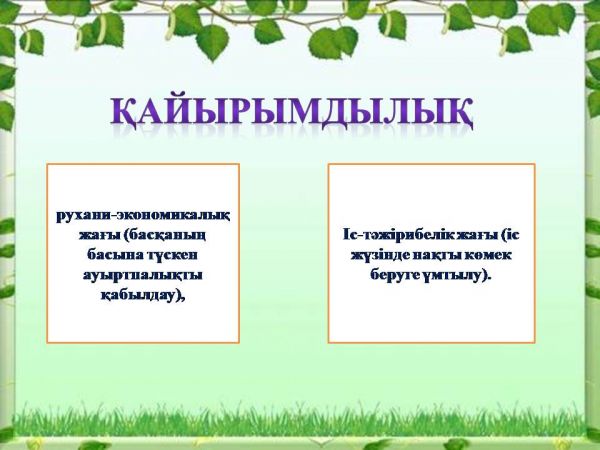 ҚАЙЫРЫМДЫЛЫҚ

рухани-экономикалық жағы (басқаның басына түскен ауыртпалықты қабылдау),

Іс-тәжірибелік жағы (іс жүзінде нақты көмек беруге ұмтылу).